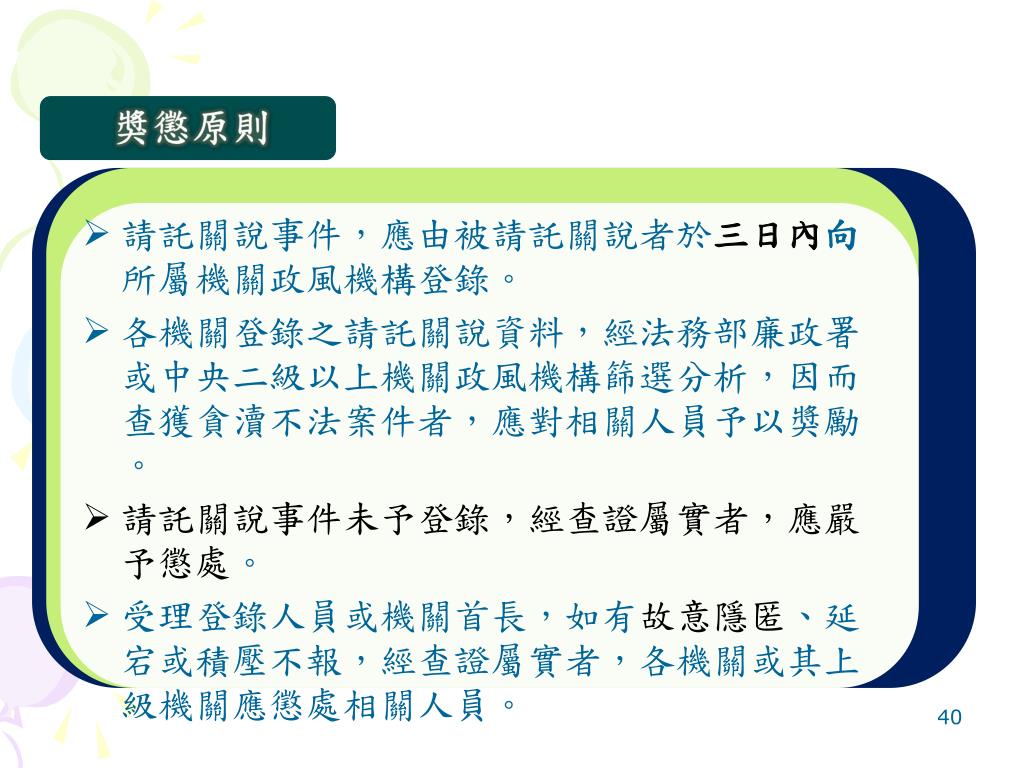 獎懲原則

➢ 請託關說事件，應由被請託關說者於三日內向所屬機關政風機構登錄。

➢ 各機關登錄之請託關說資料，經法務部廉政署或中央二級以上機關政風機構篩選分析，因而查獲貪瀆不法案件者，應對相關人員予以獎勵。

➢ 請託關說事件未予登錄，經查證屬實者，應嚴予懲處。

➢ 受理登錄人員或機關首長，如有故意隱匿、延宕或積壓不報，經查證屬實者，各機關或其上級機關應懲處相關人員。

40